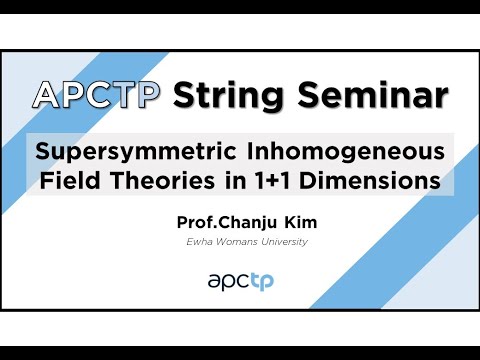 APCTP String Seminar

Supersymmetric Inhomogeneous Field Theories in 1+1 Dimensions

Prof.Chanju Kim

Ewha Womans University

apctp